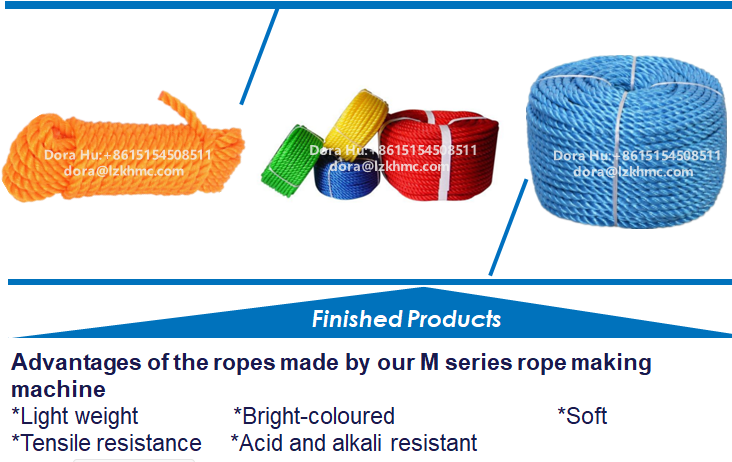 Dora Hu:+8615154508511
dora@lzkhmc.com

Dora Hu:+8615154508511
dora@lzkhmc.com

Dora Hu:+8615154508511
dora@lzkhmc.com

Finished Products

Advantages of the ropes made by our M series rope making machine
*Light weight *Bright-coloured *Soft
*Tensile resistance *Acid and alkali resistant